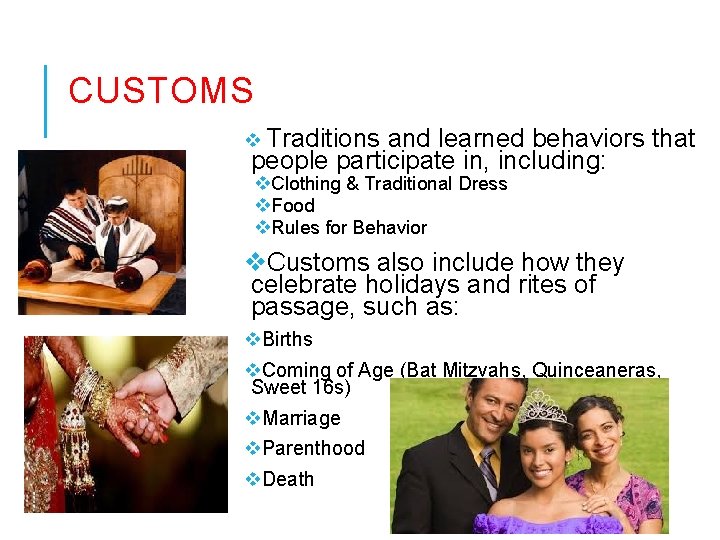 CUSTOMS

❖ Traditions and learned behaviors that people participate in, including:

❖Clothing & Traditional Dress

❖Food

❖Rules for Behavior

❖Customs also include how they celebrate holidays and rites of passage, such as:

❖Births

❖Coming of Age (Bat Mitzvahs, Quinceaneras, Sweet 16s)

❖Marriage

❖Parenthood

❖Death